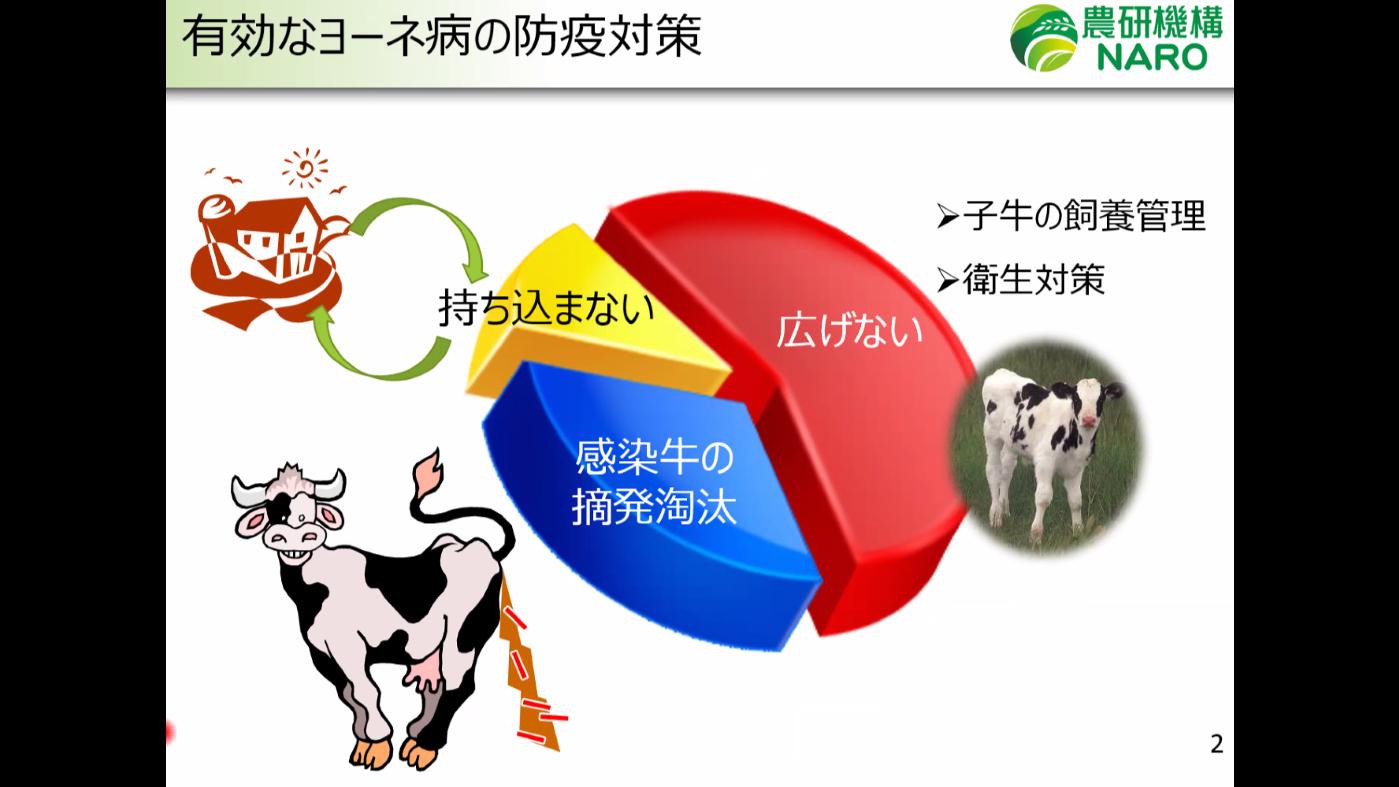 有効なヨーネ病の防疫対策

農研機構
NARO

➢子牛の飼養管理
➢衛生対策

持ち込まない

広げない

感染牛の
摘発淘汰

2